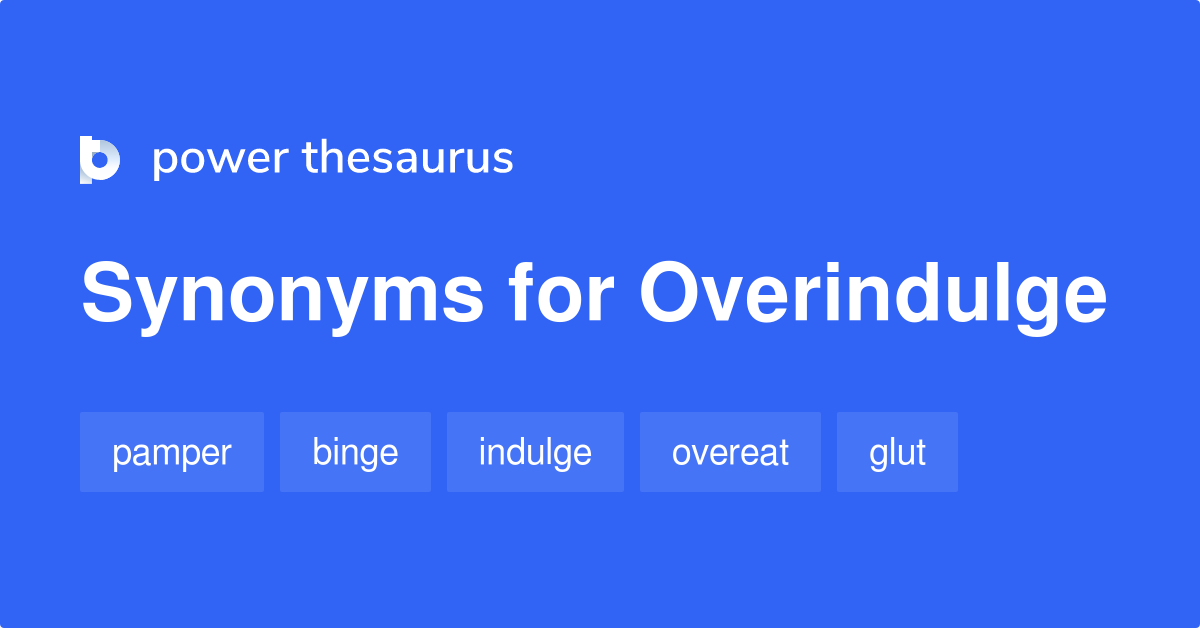 power thesaurus

Synonyms for Overindulge

pamper binge indulge overeat glut